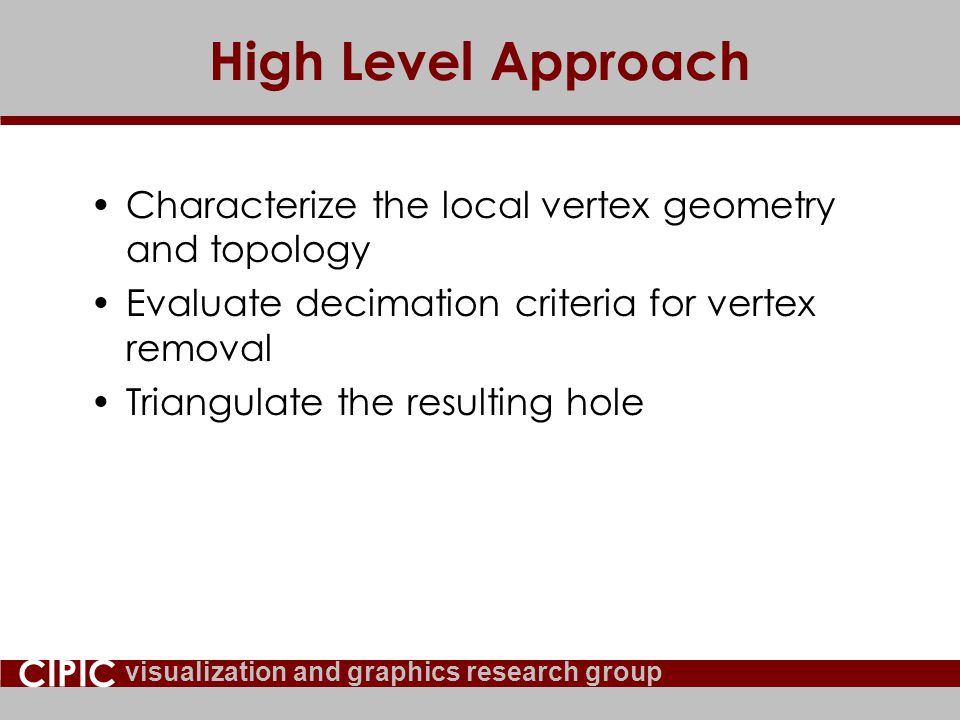 High Level Approach

• Characterize the local vertex geometry and topology
• Evaluate decimation criteria for vertex removal
• Triangulate the resulting hole

CIPIC visualization and graphics research group